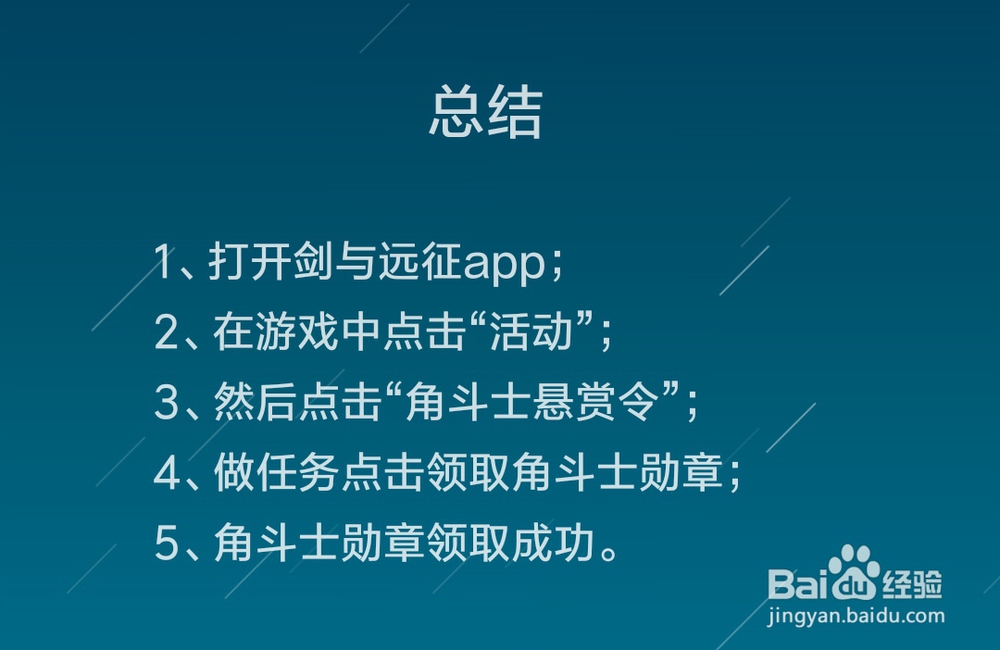 总结

1、打开剑与远征app；
2、在游戏中点击“活动”；
3、然后点击“角斗士悬赏令”；
4、做任务点击领取角斗士勋章；
5、角斗士勋章领取成功。

Baidu经验
jingyan.baidu.com